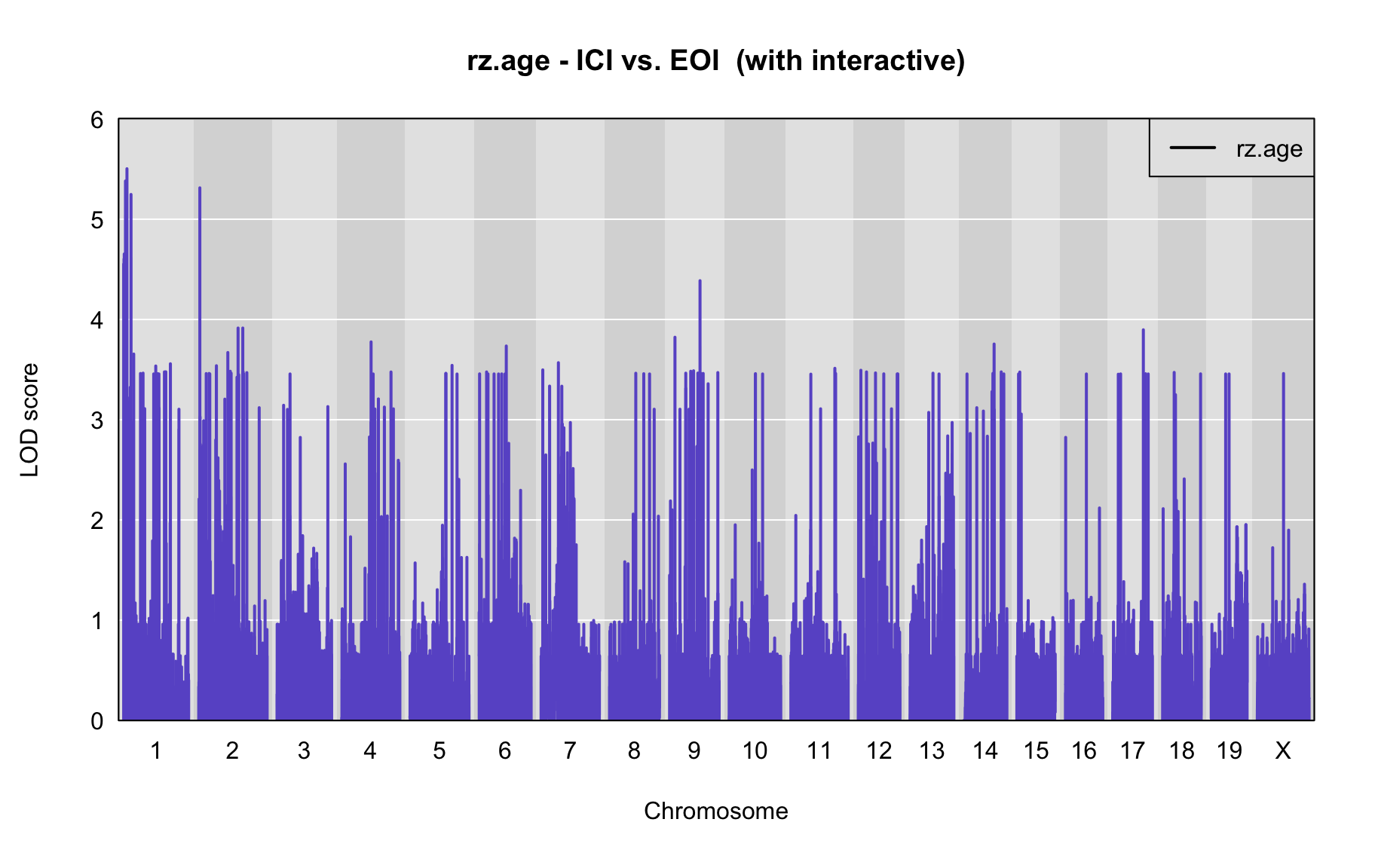 rz.age - ICI vs. EOI (with interactive)

rz.age

LOD score

6
5
4
3
2
1
0

1 2 3 4 5 6 7 8 9 10 11 12 13 14 15 16 17 18 19 X

Chromosome